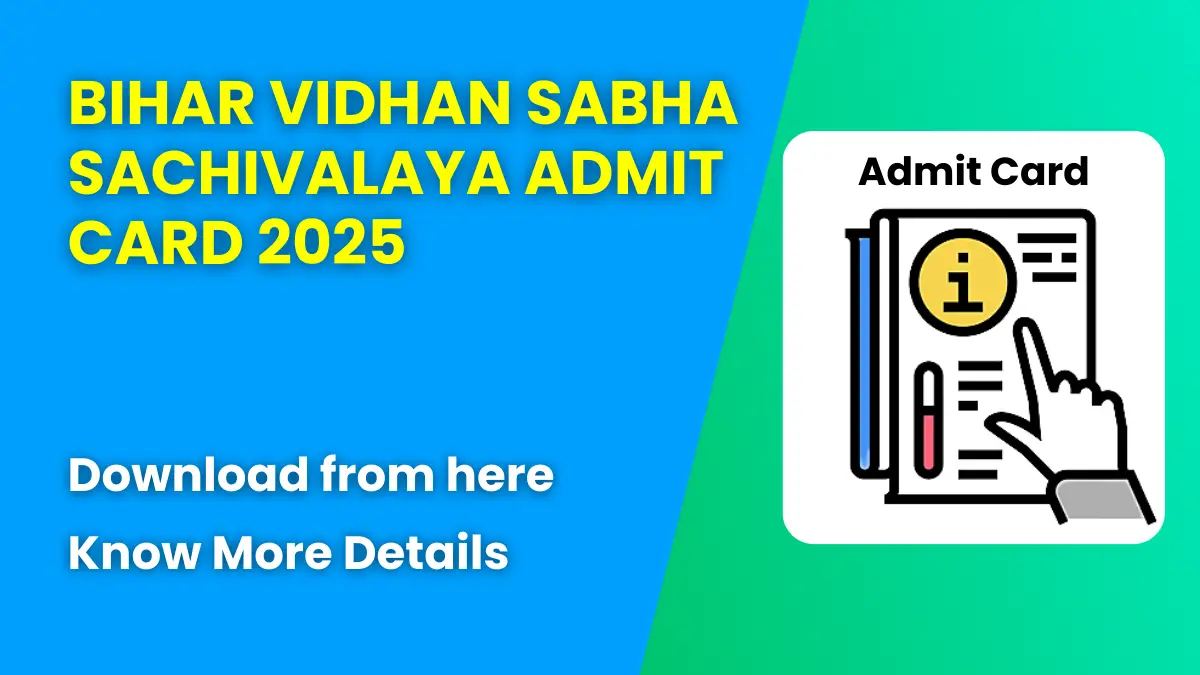 BIHAR VIDHAN SABHA SACHIVALAYA ADMIT CARD 2025

Download from here

Know More Details

Admit Card

i